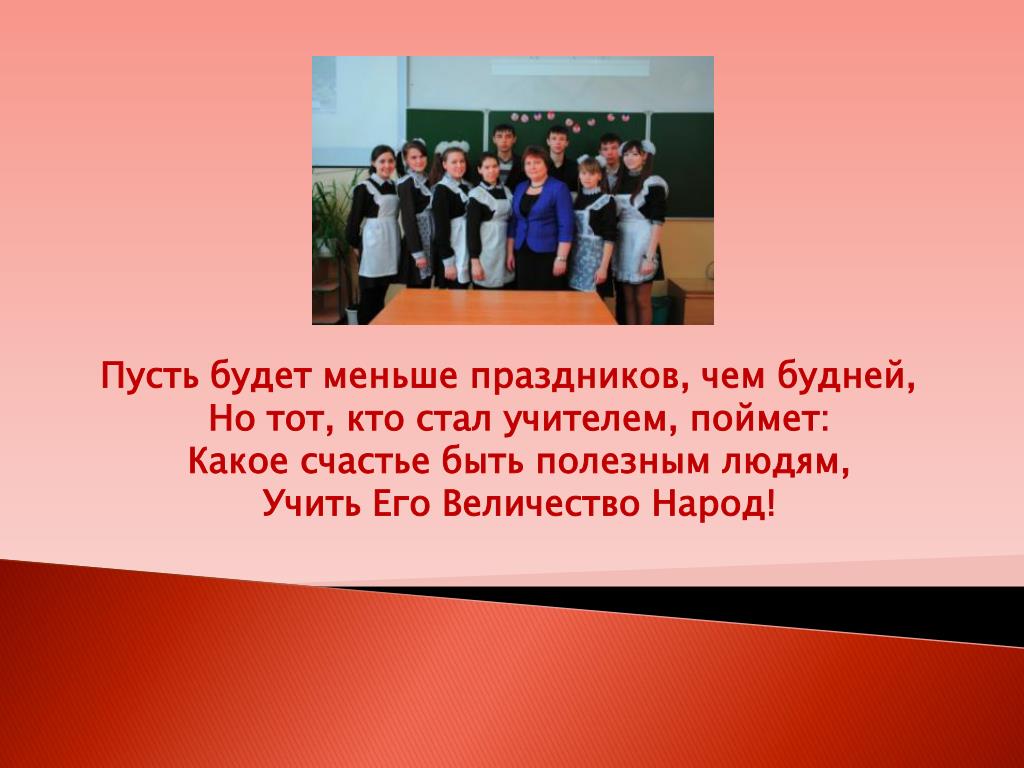 Пусть будет меньше праздников, чем будней,
Но тот, кто стал учителем, поймет:
Какое счастье быть полезным людям,
Учить Его Величество Народ!